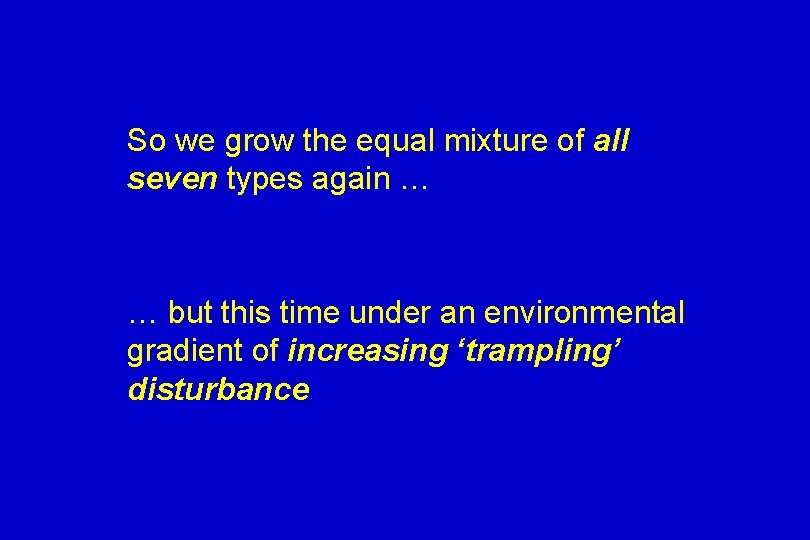 So we grow the equal mixture of all seven types again …

… but this time under an environmental gradient of increasing ‘trampling’ disturbance